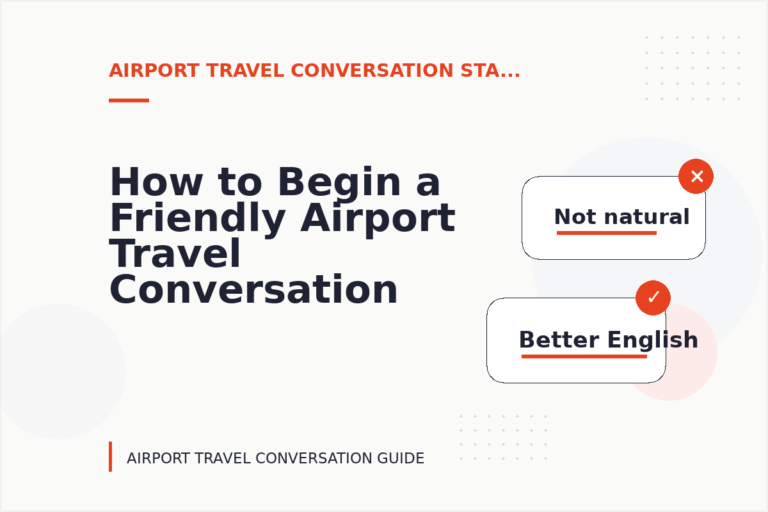 AIRPORT TRAVEL CONVERSATION STA...

How to Begin a Friendly Airport Travel Conversation

✕

Not natural

✓

Better English

AIRPORT TRAVEL CONVERSATION GUIDE